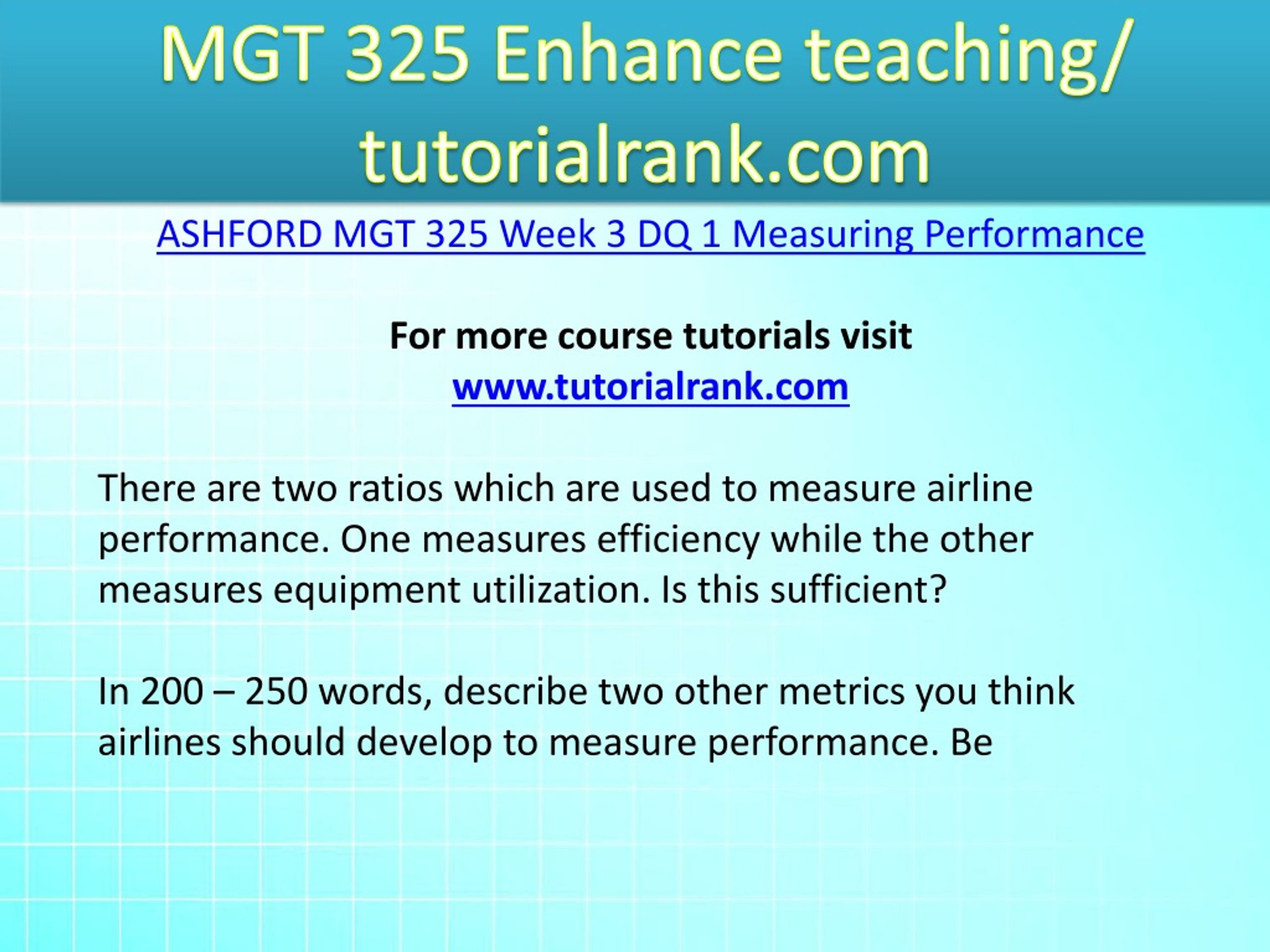 MGT 325 Enhance teaching/ tutorialrank.com

ASHFORD MGT 325 Week 3 DQ 1 Measuring Performance

For more course tutorials visit
www.tutorialrank.com

There are two ratios which are used to measure airline performance. One measures efficiency while the other measures equipment utilization. Is this sufficient?

In 200 – 250 words, describe two other metrics you think airlines should develop to measure performance. Be